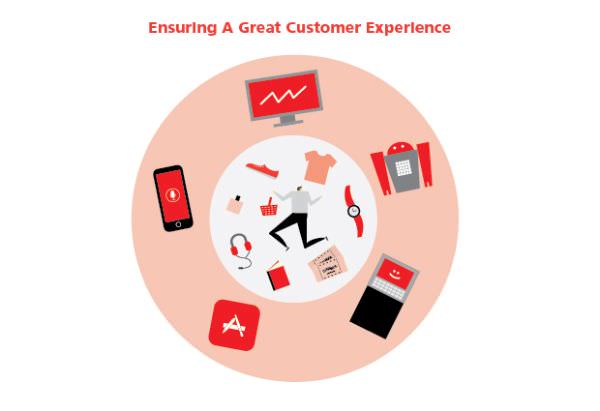 Ensuring A Great Customer Experience